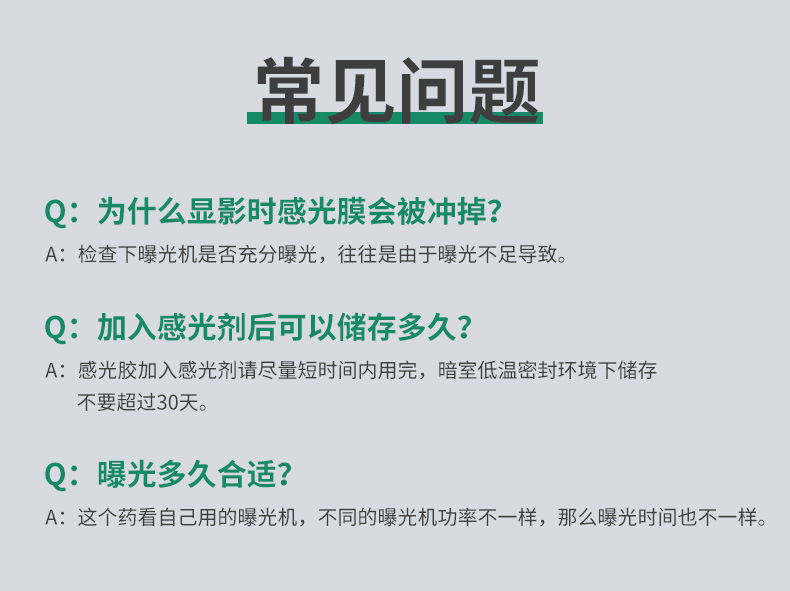 常见问题

Q：为什么显影时感光膜会被冲掉？

A：检查下曝光机是否充分曝光，往往是由于曝光不足导致。

Q：加入感光剂后可以储存多久？

A：感光胶加入感光剂请尽量短时间内用完，暗室低温密封环境下储存不要超过30天。

Q：曝光多久合适？

A：这个药看自己用的曝光机，不同的曝光机功率不一样，那么曝光时间也不一样。